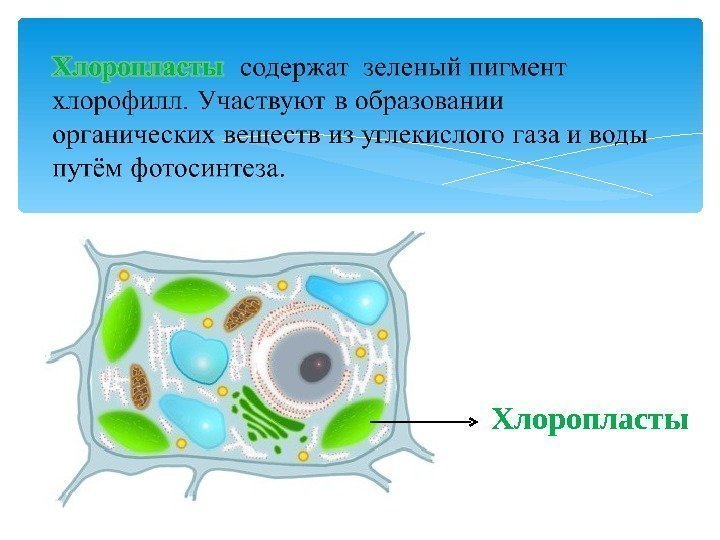 Хлоропласты содержат зеленый пигмент хлорофилл. Участвуют в образовании органических веществ из углекислого газа и воды путём фотосинтеза.

Хлоропласты